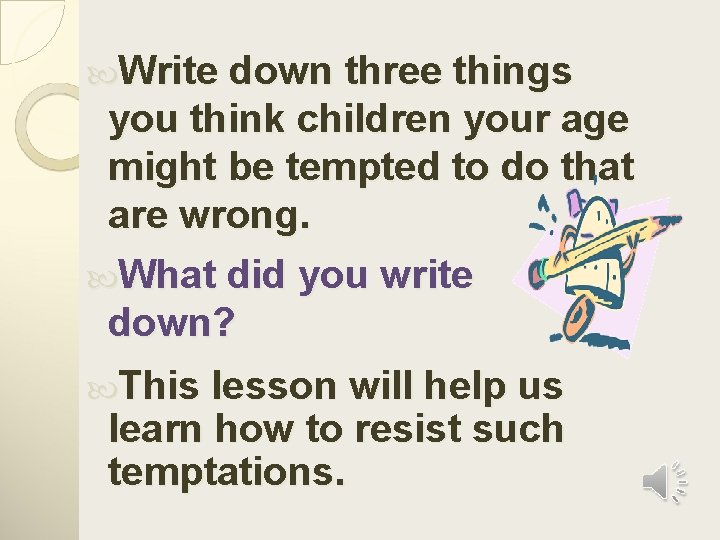 Write down three things you think children your age might be tempted to do that are wrong.

What did you write down?

This lesson will help us learn how to resist such temptations.